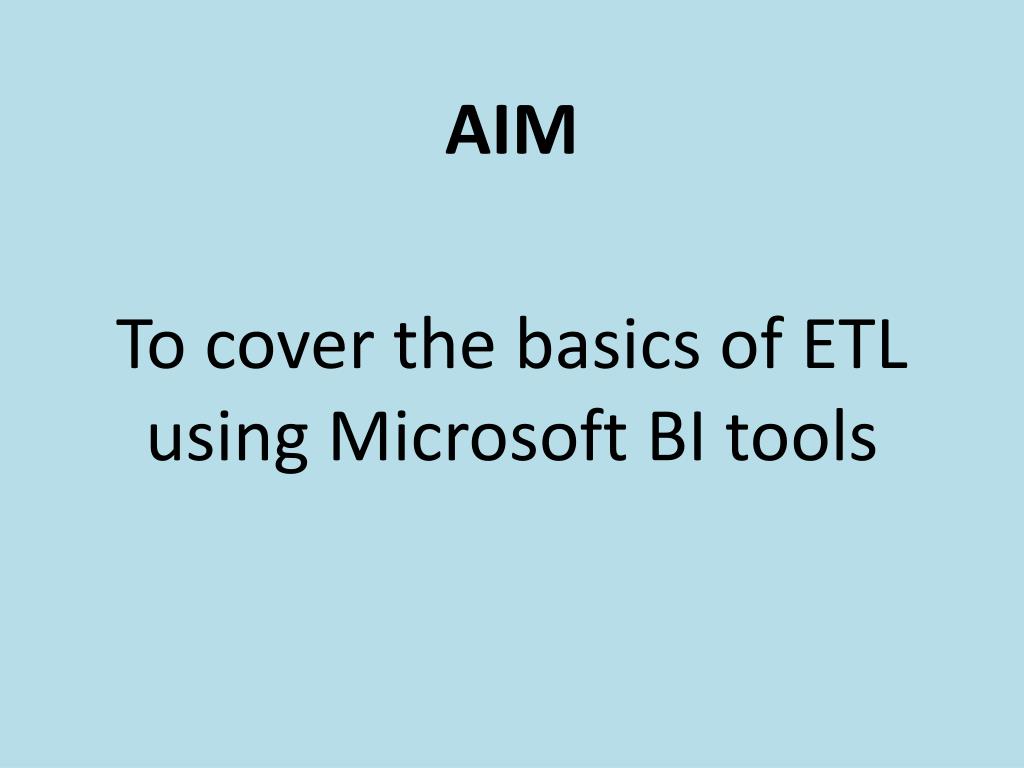 AIM

To cover the basics of ETL using Microsoft BI tools